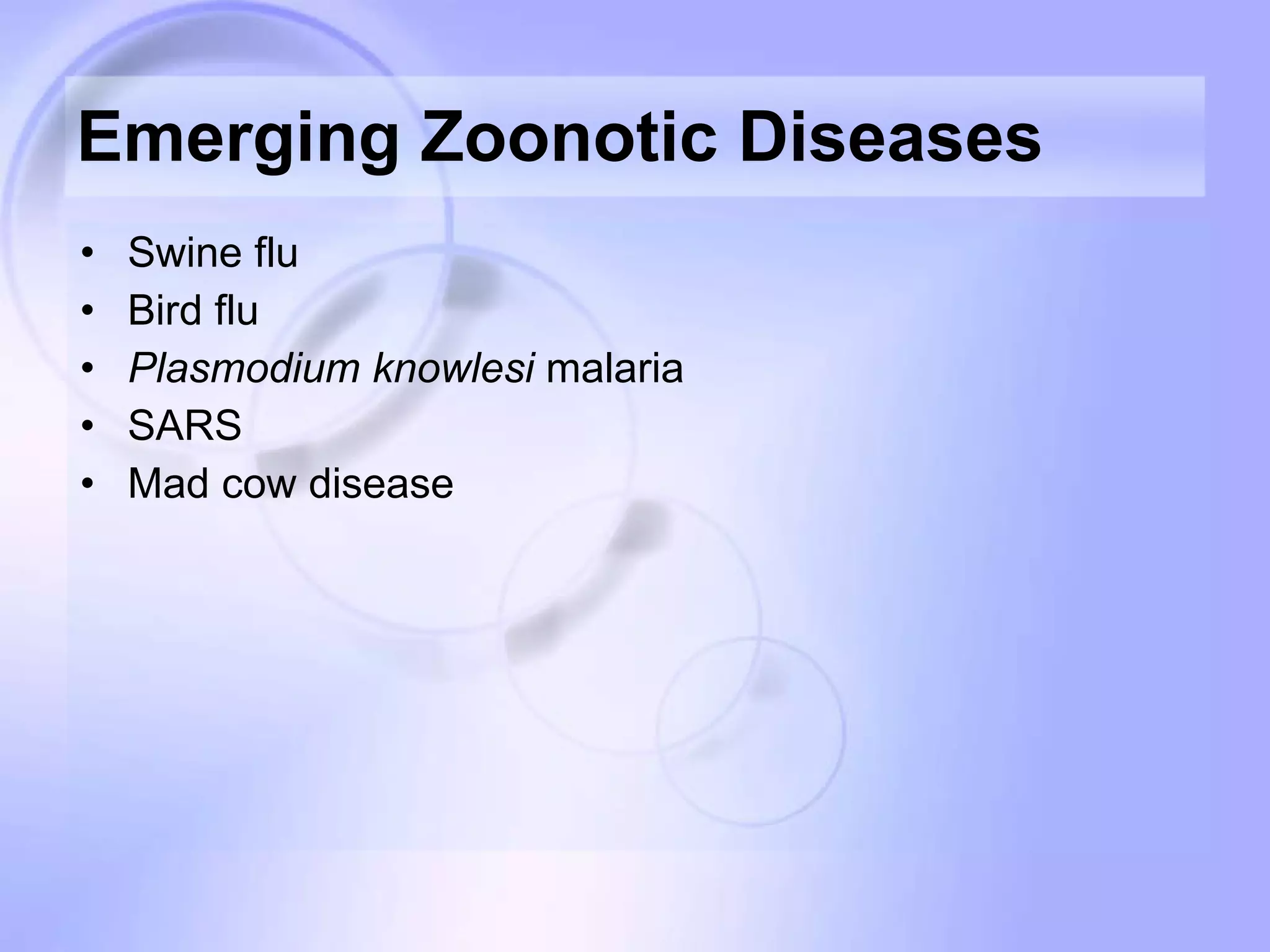 Emerging Zoonotic Diseases

• Swine flu
• Bird flu
• Plasmodium knowlesi malaria
• SARS
• Mad cow disease